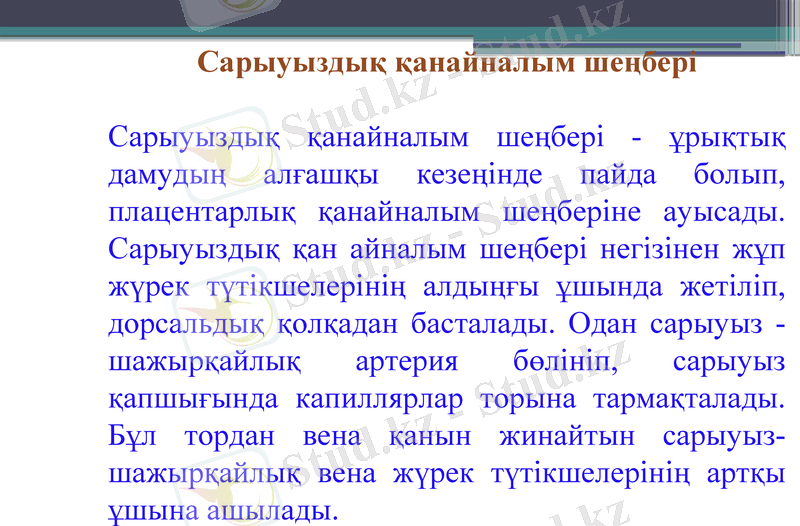 Сарыуыздық қанайналым шеңбері

Сарыуыздық қанайналым шеңбері - ұрықтық дамудың алғашқы кезеңінде пайда болып, плацентарлық қанайналым шеңберіне ауысады. Сарыуыздық қан айналым шеңбері негізінен жұп жүрек түтікшелерінің алдыңғы ұшында жетіліп, дорсальдық қолқадан басталады. Одан сарыуыз - шажырқайлық артерия бөлініп, сарыуыз қапшығында капиллярлар торына тармақталады. Бұл тордан вена қанын жинайтын сарыуыз-шажырқайлық вена жүрек түтікшелерінің артқы ұшына ашылады.

Stud.kz - Stud.kz